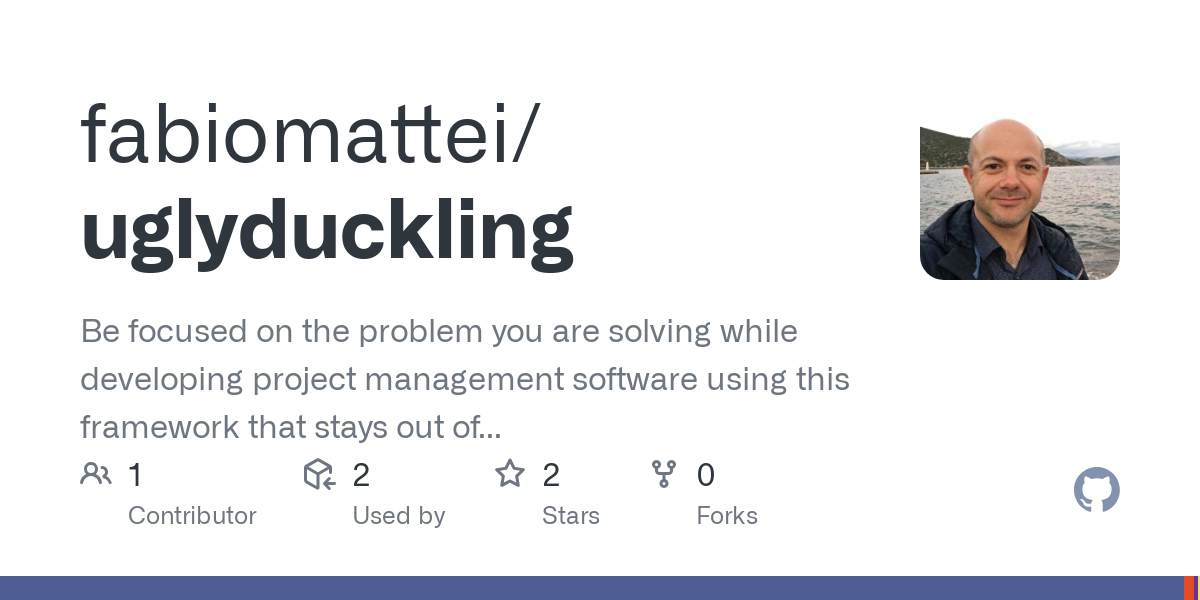 fabiomattei/
uglyduckling

Be focused on the problem you are solving while developing project management software using this framework that stays out of...

1 Contributor

2 Used by

2 Stars

0 Forks